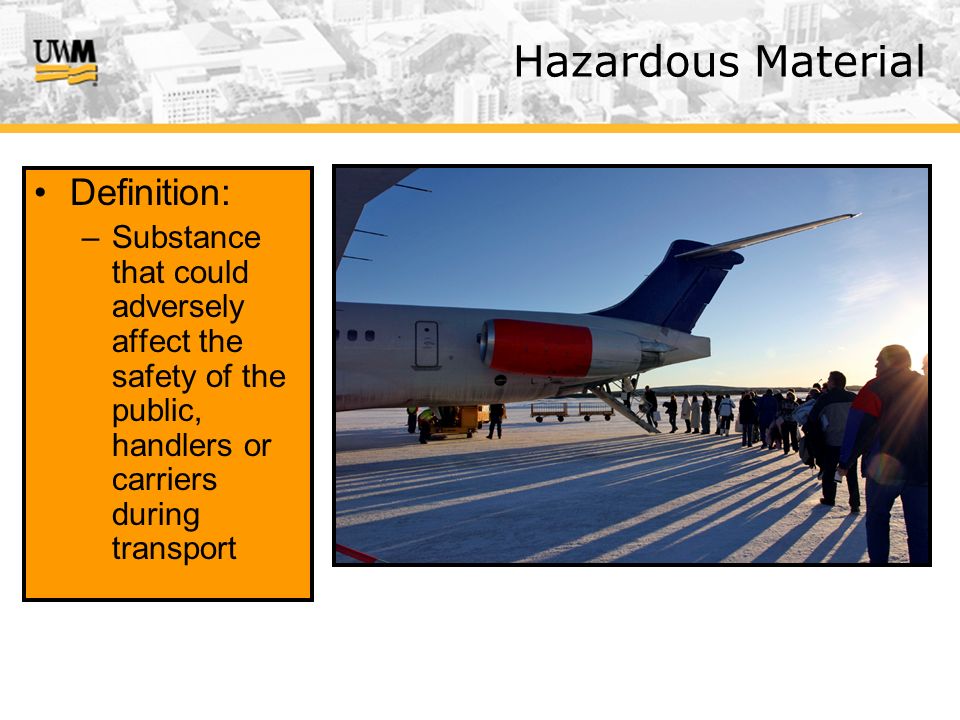 UWM

Hazardous Material

• Definition:
– Substance that could adversely affect the safety of the public, handlers or carriers during transport